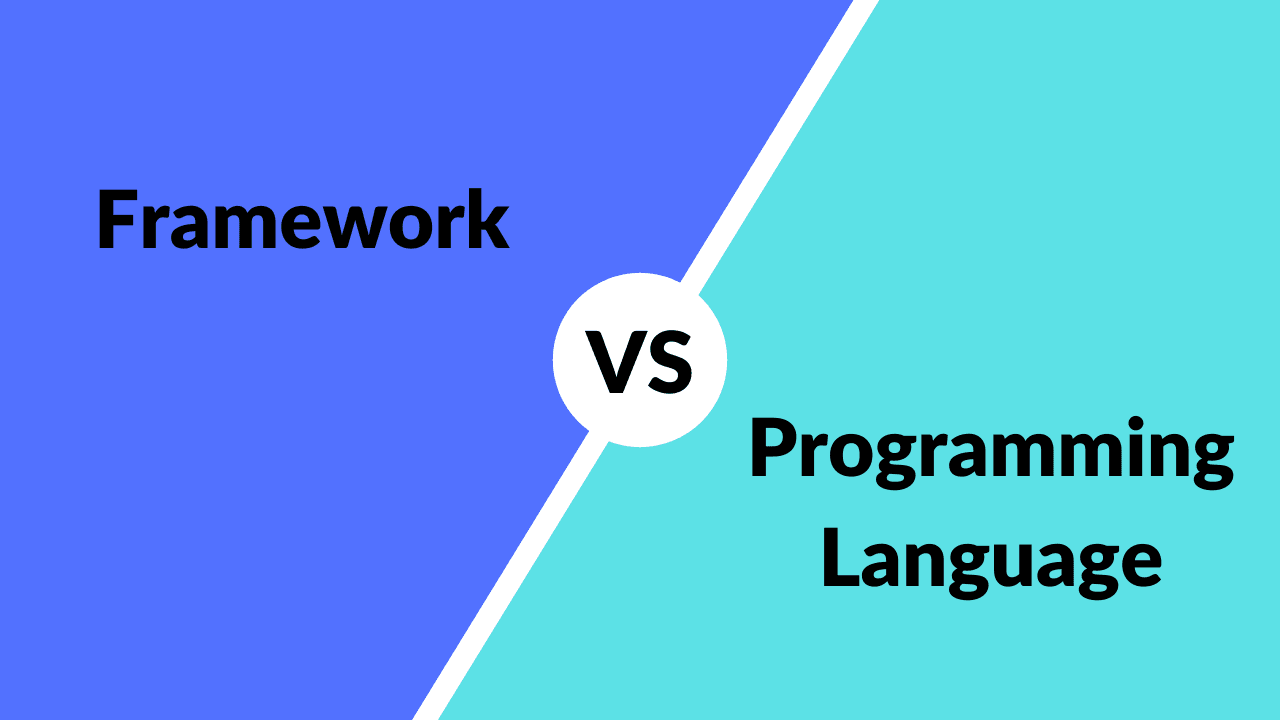 Framework

VS

Programming Language